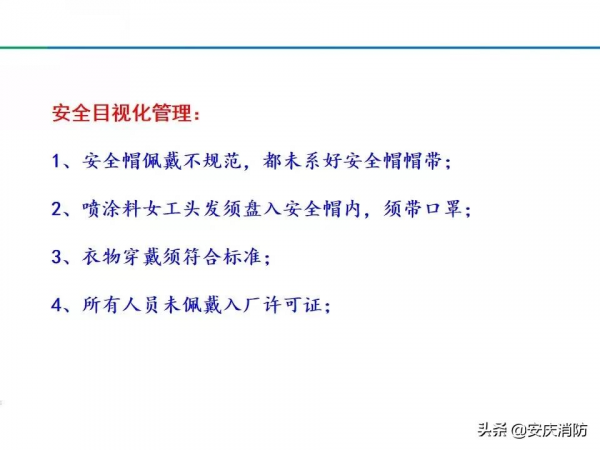 安全目视化管理：

1、安全帽佩戴不规范，都未系好安全帽帽带；

2、喷涂料女工头发须盘入安全帽内，须带口罩；

3、衣物穿戴须符合标准；

4、所有人员未佩戴入厂许可证；

头条 @安庆消防